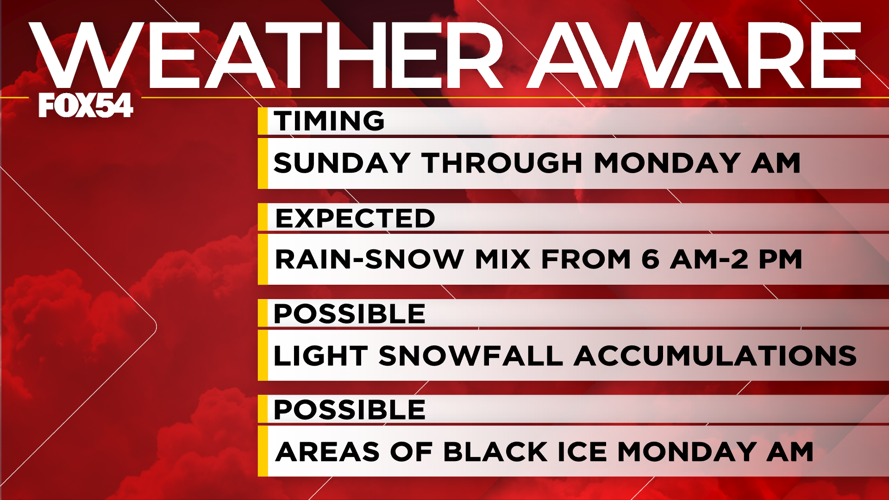 WEATHER AWARE

FOX54

TIMING

SUNDAY THROUGH MONDAY AM

EXPECTED

RAIN-SNOW MIX FROM 6 AM-2 PM

POSSIBLE

LIGHT SNOWFALL ACCUMULATIONS

POSSIBLE

AREAS OF BLACK ICE MONDAY AM